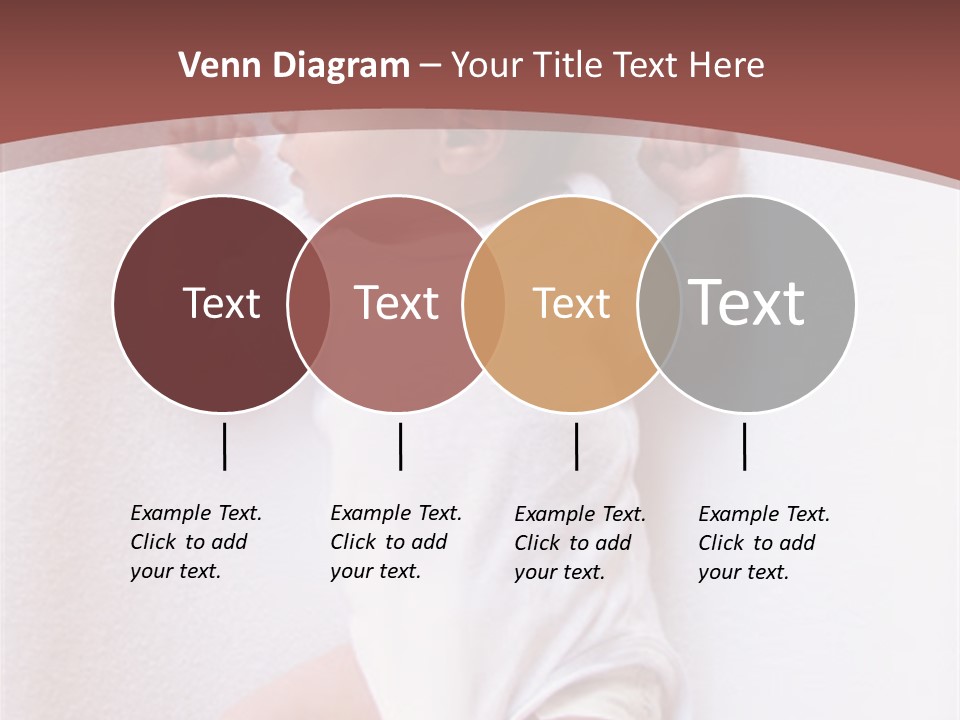 Venn Diagram – Your Title Text Here

Text

Text

Text

Text

Example Text. Click to add your text.

Example Text. Click to add your text.

Example Text. Click to add your text.

Example Text. Click to add your text.